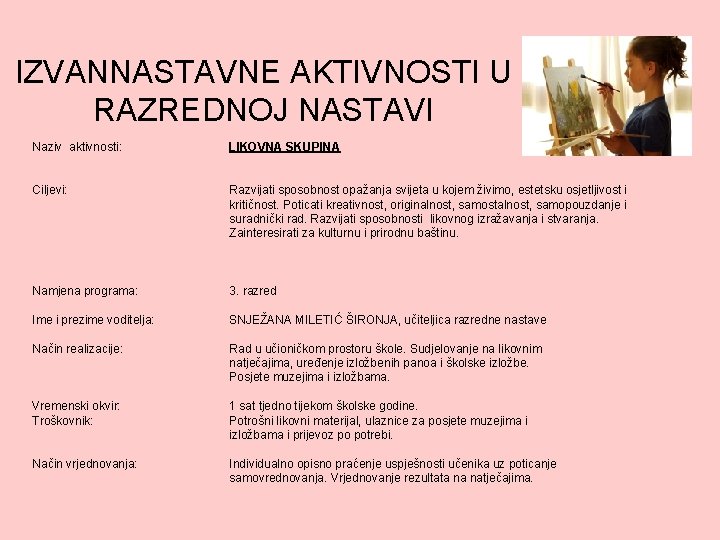 IZVANNASTAVNE AKTIVNOSTI U RAZREDNOJ NASTAVI

Naziv aktivnosti: LIKOVNA SKUPINA

Ciljevi: Razvijati sposobnost opažanja svijeta u kojem živimo, estetsku osjetljivost i kritičnost. Poticati kreativnost, originalnost, samostalnost, samopouzdanje i suradnički rad. Razvijati sposobnosti likovnog izražavanja i stvaranja. Zainteresirati za kulturnu i prirodnu baštinu.

Namjena programa: 3. razred

Ime i prezime voditelja: SNJEŽANA MILETIĆ ŠIRONJA, učiteljica razredne nastave

Način realizacije: Rad u učioničkom prostoru škole. Sudjelovanje na likovnim natječajima, uređenje izložbenih panoa i školske izložbe. Posjete muzejima i izložbama.

Vremenski okvir: 1 sat tjedno tijekom školske godine.

Troškovnik: Potrošni likovni materijal, ulaznice za posjete muzejima i izložbama i prijevoz po potrebi.

Način vrjednovanja: Individualno opisno praćenje uspješnosti učenika uz poticanje samovrednovanja. Vrjednovanje rezultata na natječajima.